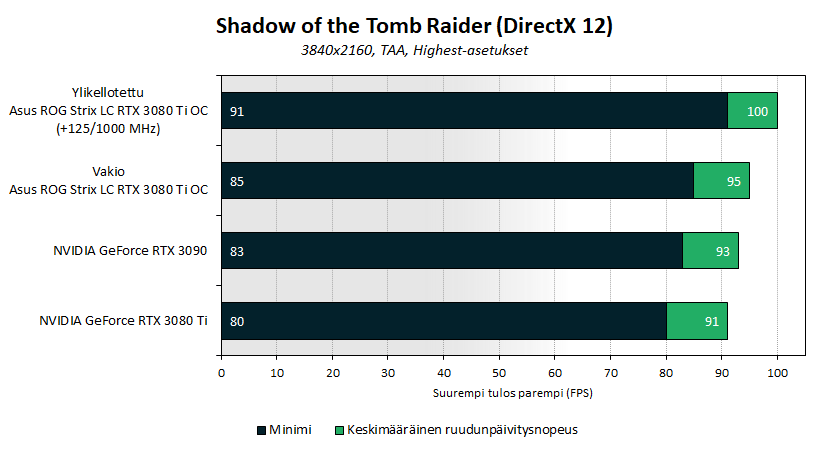 Shadow of the Tomb Raider (DirectX 12)
3840x2160, TAA, Highest-asetukset

Ylikellotettu
Asus ROG Strix LC RTX 3080 Ti OC
(+125/1000 MHz)
91
100

Vakio
Asus ROG Strix LC RTX 3080 Ti OC
85
95

NVIDIA GeForce RTX 3090
83
93

NVIDIA GeForce RTX 3080 Ti
80
91

0 10 20 30 40 50 60 70 80 90 100
Suurempi tulos parempi (FPS)

Minimi
Keskimääräinen ruudunpäivitysnopeus